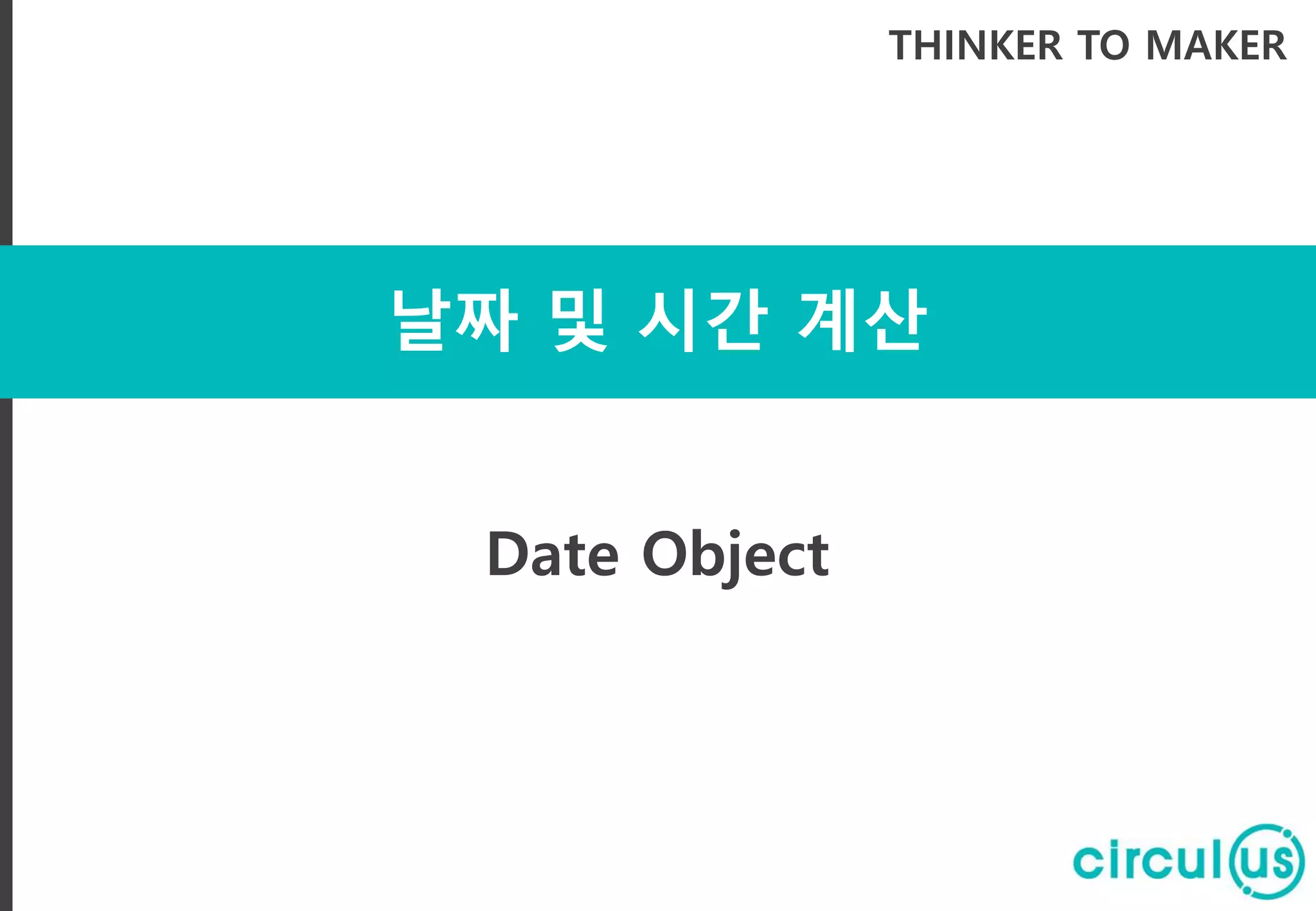 THINKER TO MAKER

날짜 및 시간 계산

Date Object

circulus